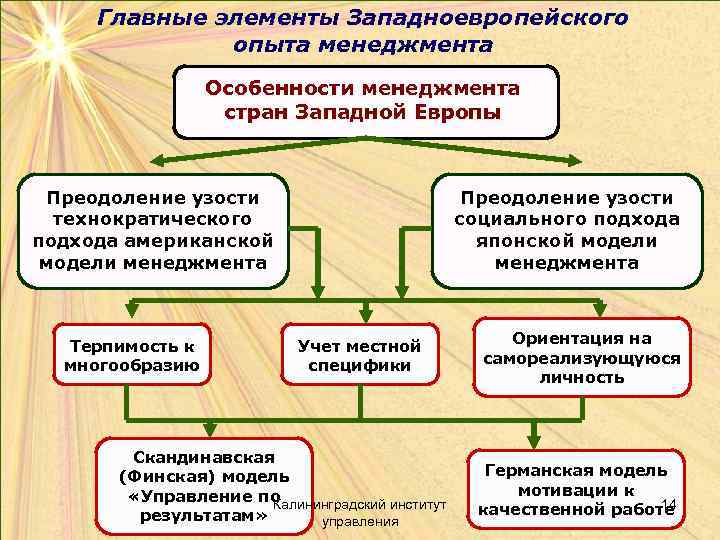 Главные элементы Западноевропейского опыта менеджмента

Особенности менеджмента стран Западной Европы

Преодоление узости технократического подхода американской модели менеджмента

Преодоление узости социального подхода японской модели менеджмента

Терпимость к многообразию

Учет местной специфики

Ориентация на самореализующуюся личность

Скандинавская (Финская) модель «Управление по результатам»

Германская модель мотивации к качественной работе

Калининградский институт управления

14